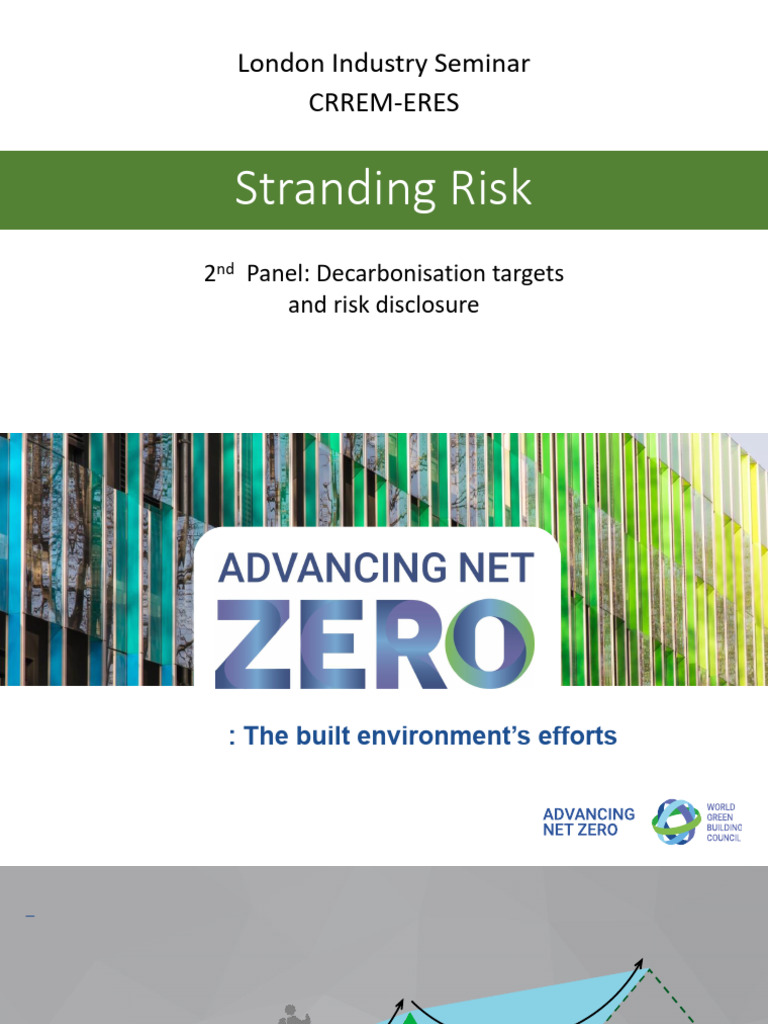 London Industry Seminar
CRREM-ERES

Stranding Risk

2$^{nd}$ Panel: Decarbonisation targets and risk disclosure

ADVANCING NET ZERO

: The built environment's efforts

ADVANCING NET ZERO

WORLD GREEN BUILDING COUNCIL